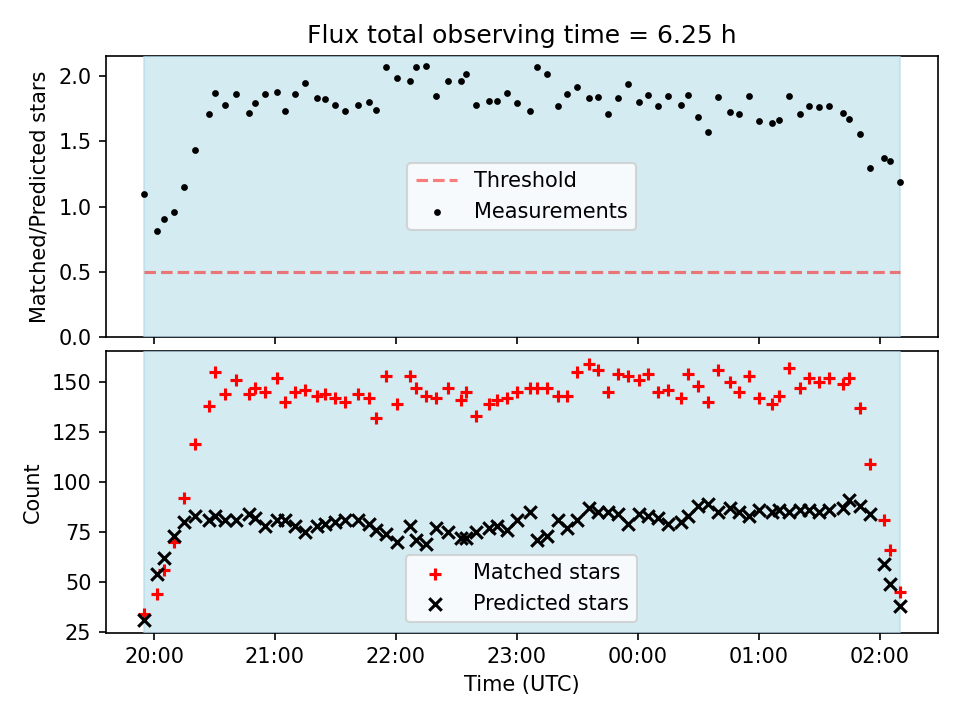 Flux total observing time = 6.25 h

Matched/Predicted stars

2.0
1.5
1.0
0.5
0.0

Threshold
Measurements

Count

150
125
100
75
50
25

Matched stars
Predicted stars

20:00
21:00
22:00
23:00
00:00
01:00
02:00

Time (UTC)